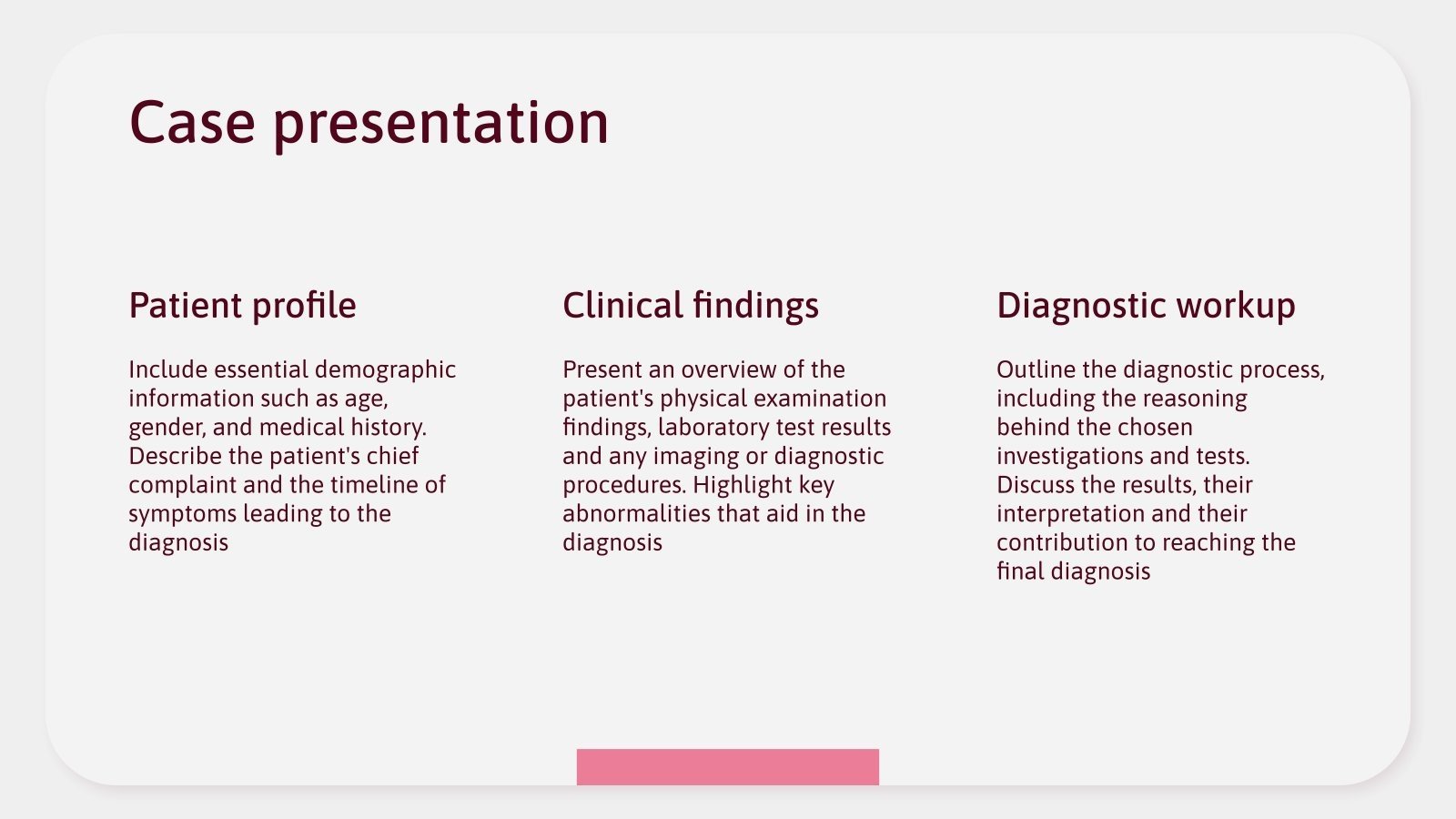 Case presentation

Patient profile

Include essential demographic information such as age, gender, and medical history. Describe the patient's chief complaint and the timeline of symptoms leading to the diagnosis

Clinical findings

Present an overview of the patient's physical examination findings, laboratory test results and any imaging or diagnostic procedures. Highlight key abnormalities that aid in the diagnosis

Diagnostic workup

Outline the diagnostic process, including the reasoning behind the chosen investigations and tests. Discuss the results, their interpretation and their contribution to reaching the final diagnosis